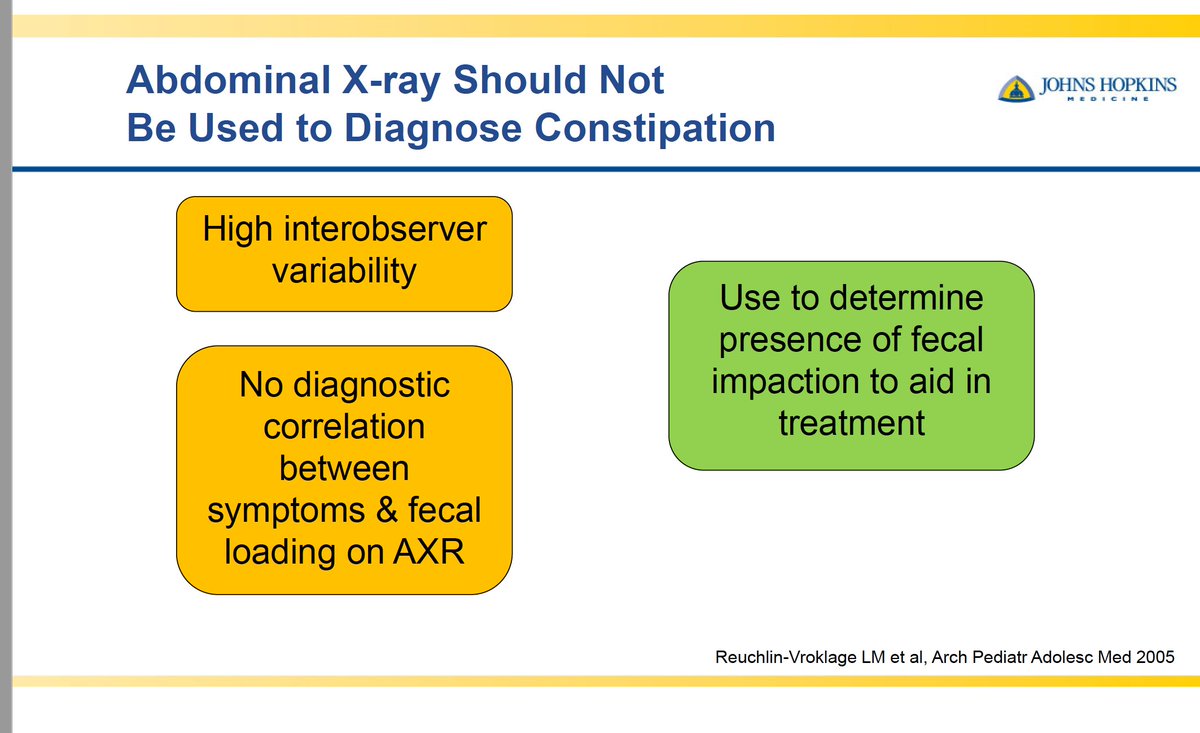 Abdominal X-ray Should Not
Be Used to Diagnose Constipation

JOHNS HOPKINS
MEDICINE

High interobserver variability

No diagnostic correlation between symptoms & fecal loading on AXR

Use to determine presence of fecal impaction to aid in treatment

Reuchlin-Vroklage LM et al, Arch Pediatr Adolesc Med 2005